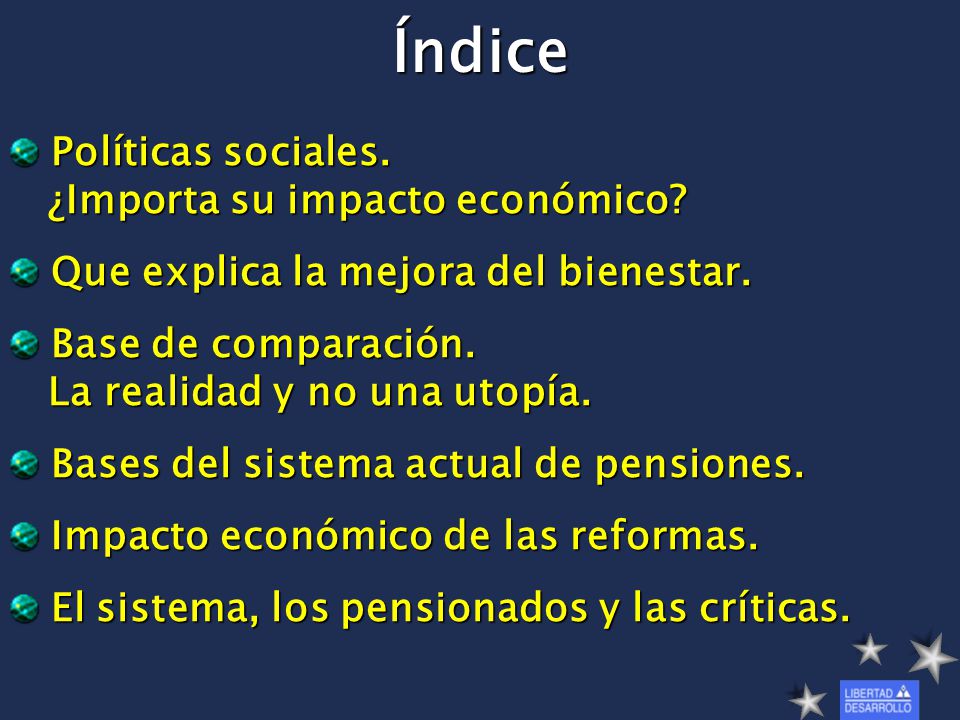 Índice

Políticas sociales.
¿Importa su impacto económico?

Que explica la mejora del bienestar.

Base de comparación.
La realidad y no una utopía.

Bases del sistema actual de pensiones.

Impacto económico de las reformas.

El sistema, los pensionados y las críticas.

LIBERTAD
DESARROLLO